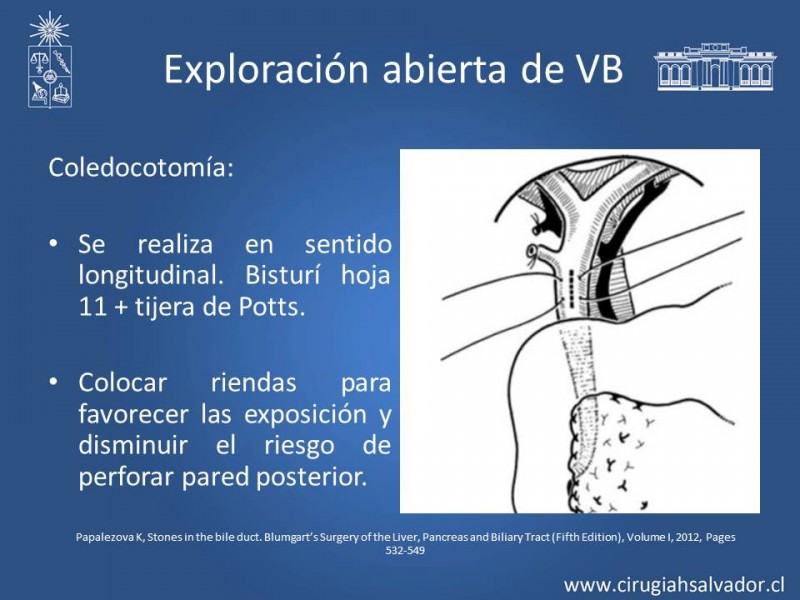 Exploración abierta de VB

Coledocotomía:

• Se realiza en sentido longitudinal. Bisturí hoja 11 + tijera de Potts.

• Colocar riendas para favorecer las exposición y disminuir el riesgo de perforar pared posterior.

Papalezova K, Stones in the bile duct. Blumgart's Surgery of the Liver, Pancreas and Biliary Tract (Fifth Edition), Volume I, 2012, Pages 532-549

www.cirugiahsalvador.cl